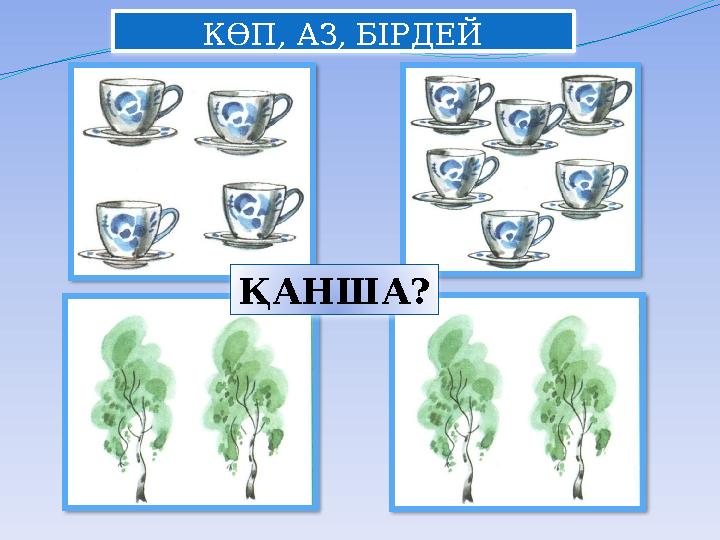 КӨП, АЗ, БІРДЕЙ

ҚАНША?